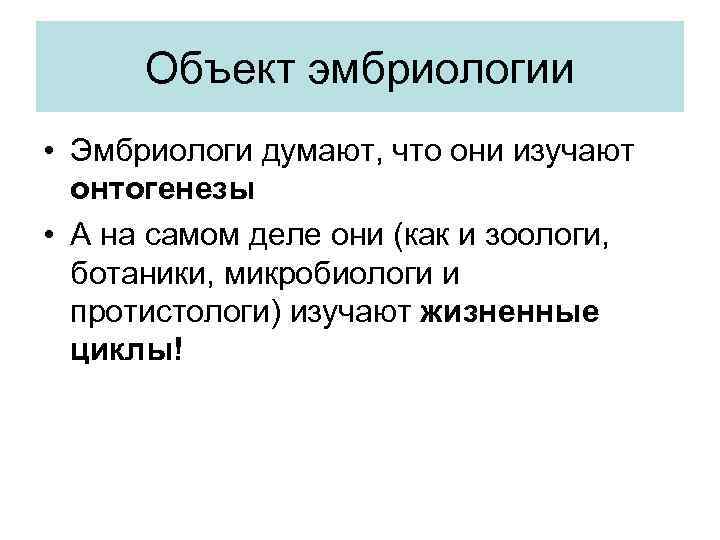 Объект эмбриологии

• Эмбриологи думают, что они изучают онтогенезы

• А на самом деле они (как и зоологи, ботаники, микробиологи и протистологи) изучают жизненные циклы!